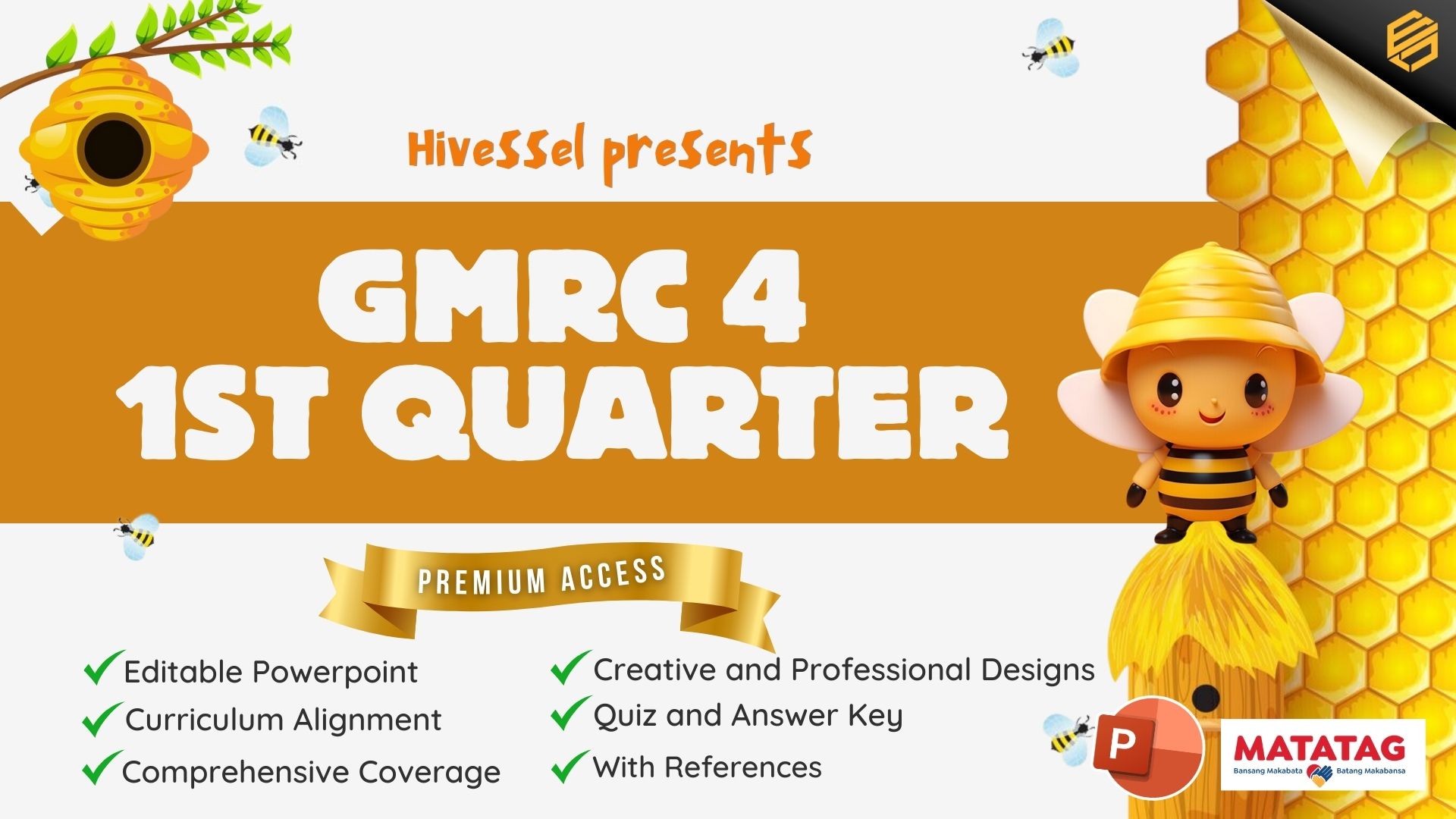 HiveSSel presents

GMRC 4
1ST QUARTER

PREMIUM ACCESS

Editable Powerpoint
Curriculum Alignment
Comprehensive Coverage

Creative and Professional Designs
Quiz and Answer Key
With References

P

MATATAG
Bansang Makabata Batang Makabansa